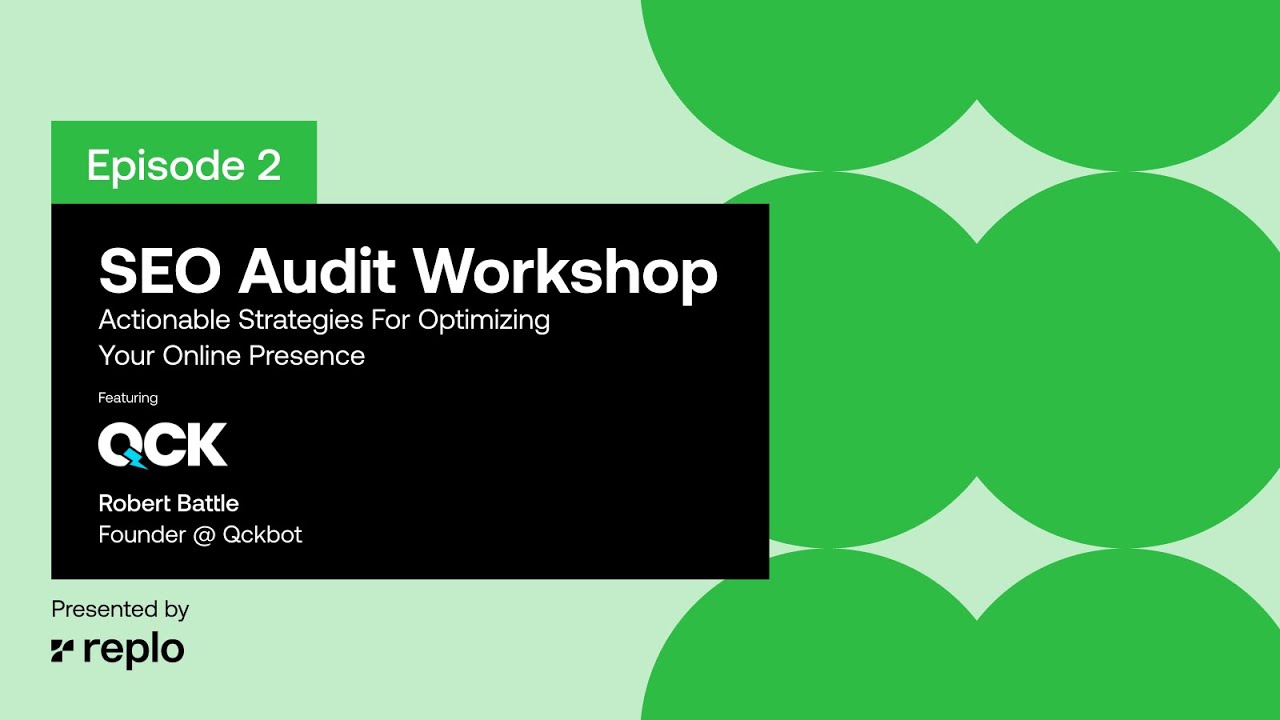 Episode 2

SEO Audit Workshop

Actionable Strategies For Optimizing Your Online Presence

Featuring

QCK

Robert Battle
Founder @ Qckbot

Presented by
replo